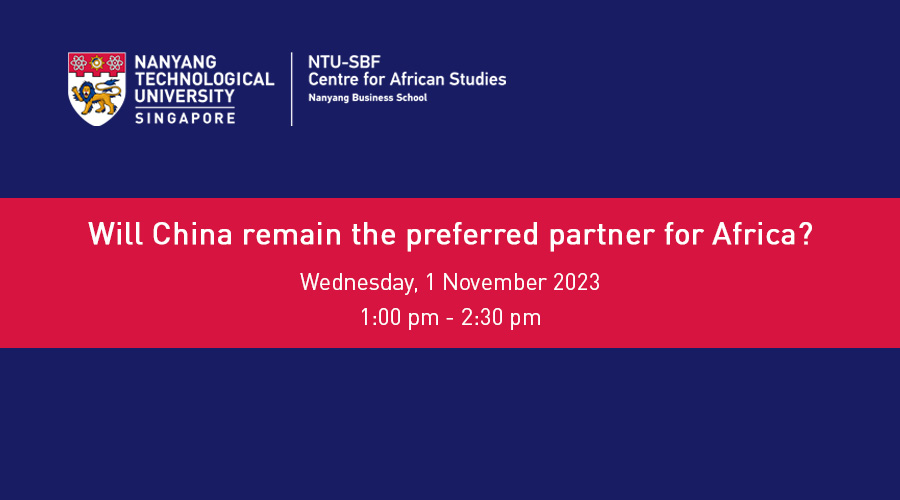 NANYANG TECHNOLOGICAL UNIVERSITY
SINGAPORE

NTU-SBF
Centre for African Studies
Nanyang Business School

Will China remain the preferred partner for Africa?

Wednesday, 1 November 2023
1:00 pm - 2:30 pm